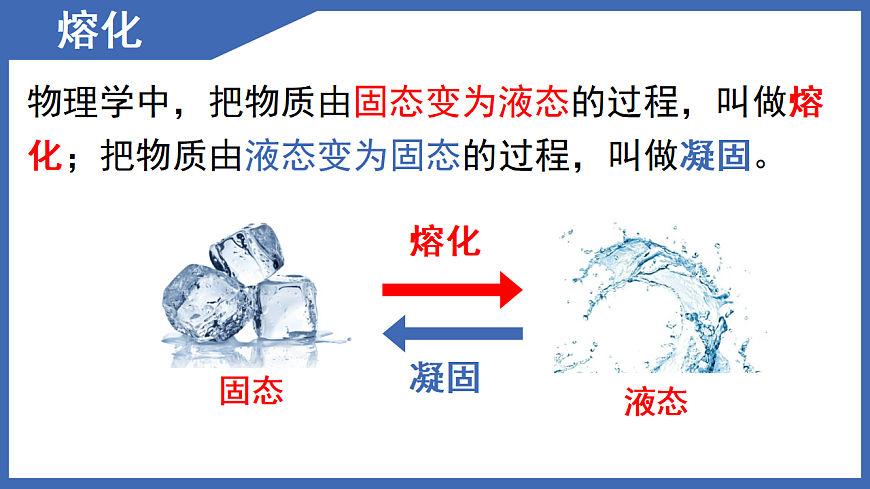 熔化

物理学中，把物质由固态变为液态的过程，叫做熔化；把物质由液态变为固态的过程，叫做凝固。

熔化

凝固

固态

液态